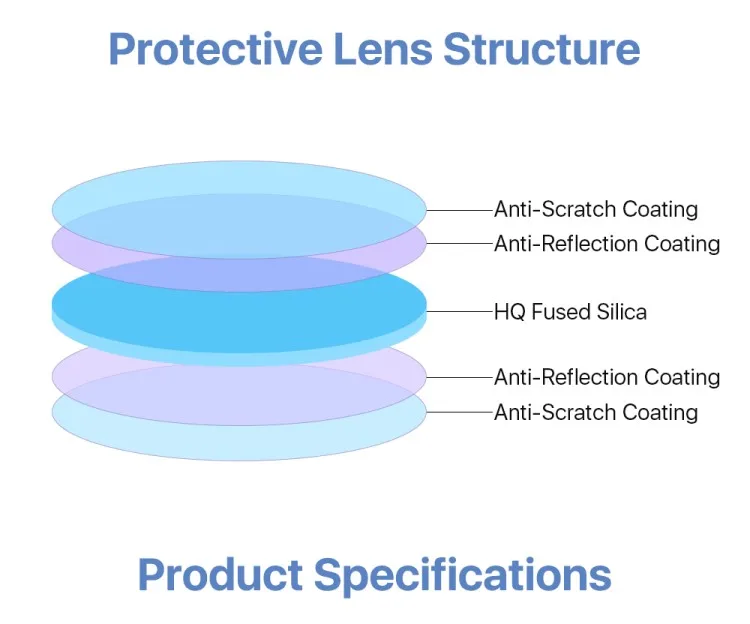 Protective Lens Structure

Anti-Scratch Coating
Anti-Reflection Coating
HQ Fused Silica
Anti-Reflection Coating
Anti-Scratch Coating

Product Specifications